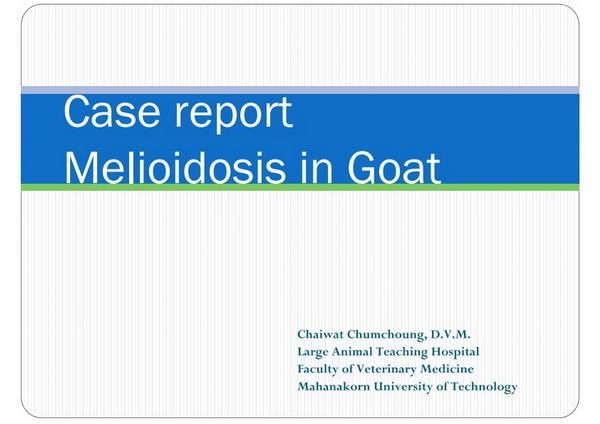 Case report
Melioidosis in Goat

Chaiwat Chumchoung, D.V.M.
Large Animal Teaching Hospital
Faculty of Veterinary Medicine
Mahanakorn University of Technology